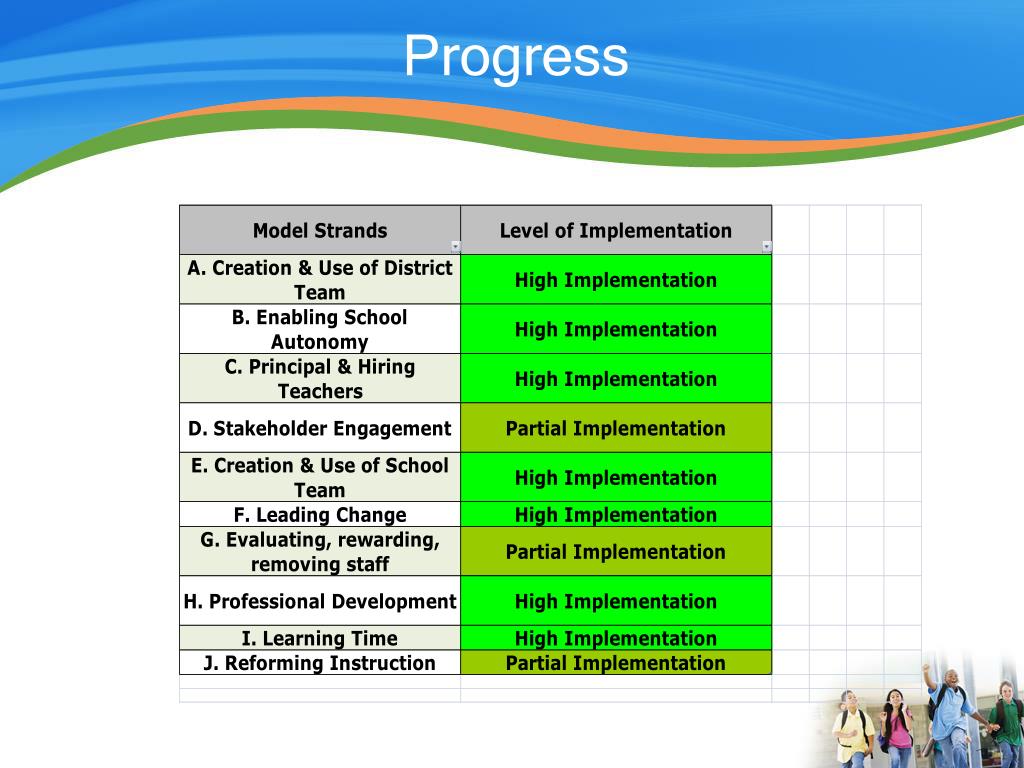 Progress

| Model Strands | Level of Implementation |
|---|---|
| A. Creation & Use of District Team | High Implementation |
| B. Enabling School Autonomy | High Implementation |
| C. Principal & Hiring Teachers | High Implementation |
| D. Stakeholder Engagement | Partial Implementation |
| E. Creation & Use of School Team | High Implementation |
| F. Leading Change | High Implementation |
| G. Evaluating, rewarding, removing staff | Partial Implementation |
| H. Professional Development | High Implementation |
| I. Learning Time | High Implementation |
| J. Reforming Instruction | Partial Implementation |